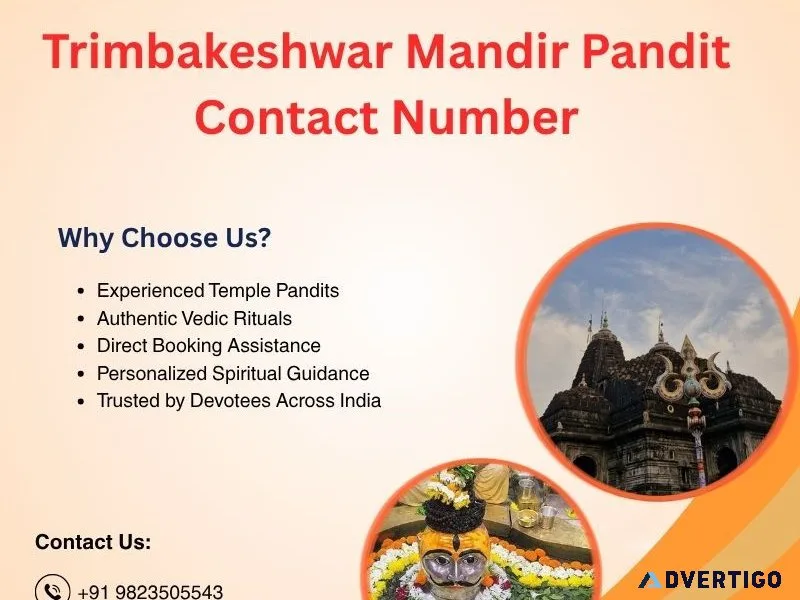 Trimbakeshwar Mandir Pandit Contact Number

Why Choose Us?

- Experienced Temple Pandits
- Authentic Vedic Rituals
- Direct Booking Assistance
- Personalized Spiritual Guidance
- Trusted by Devotees Across India

Contact Us:

+91 9823505543

ADVERTIGO